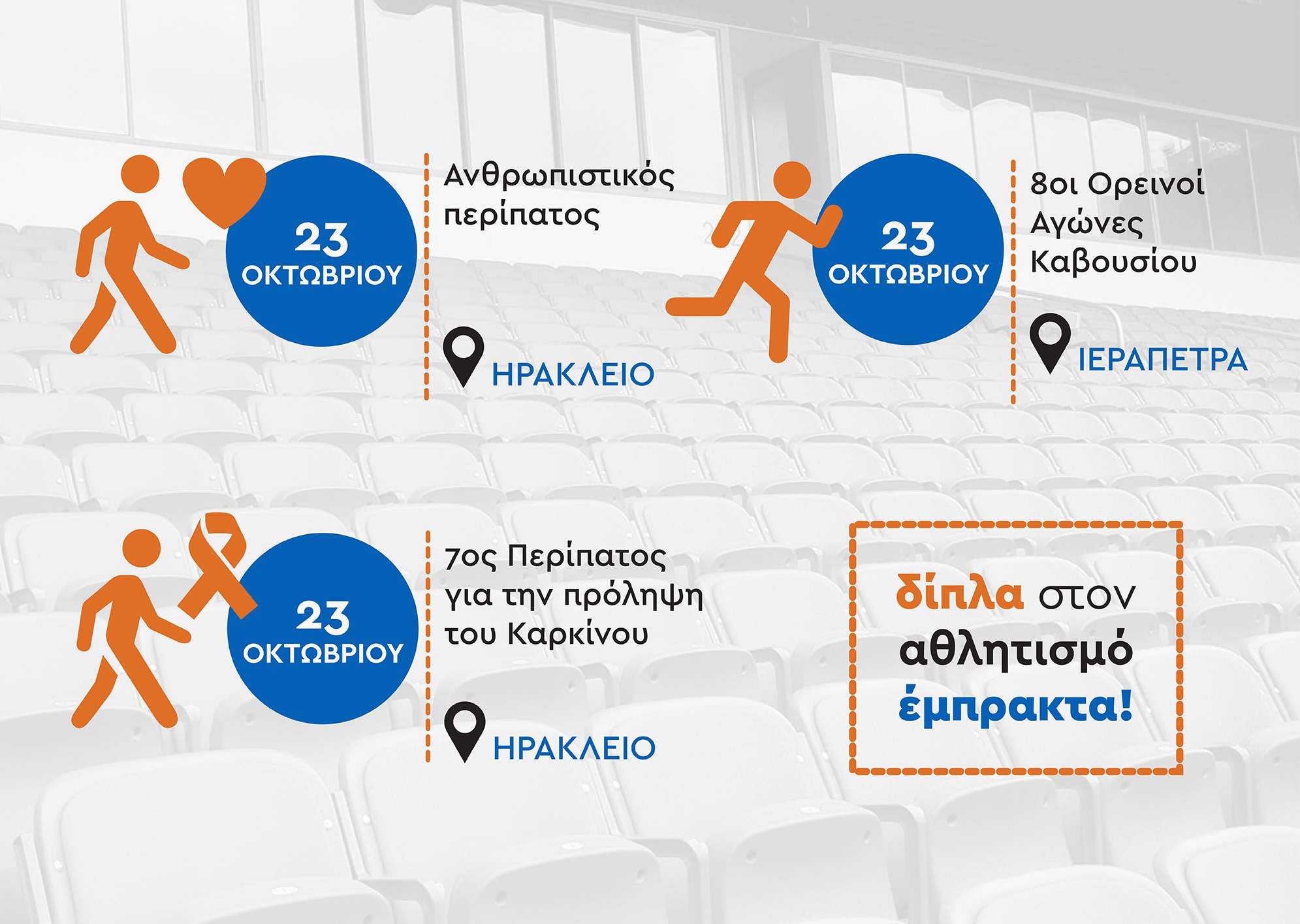 23
ΟΚΤΩΒΡΙΟΥ

Ανθρωπιστικός περίπατος

ΗΡΑΚΛΕΙΟ

23
ΟΚΤΩΒΡΙΟΥ

8οι Ορεινοί Αγώνες Καβουσίου

ΙΕΡΑΠΕΤΡΑ

23
ΟΚΤΩΒΡΙΟΥ

7ος Περίπατος για την πρόληψη του Καρκίνου

ΗΡΑΚΛΕΙΟ

δίπλα στον αθλητισμό έμπρακτα!